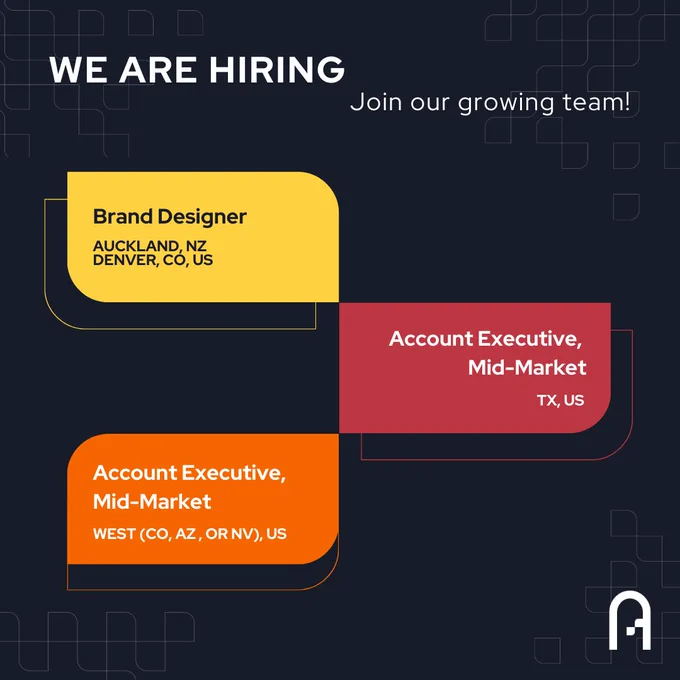 WE ARE HIRING
Join our growing team!

Brand Designer
AUCKLAND, NZ
DENVER, CO, US

Account Executive, Mid-Market
TX, US

Account Executive, Mid-Market
WEST (CO, AZ , OR NV), US